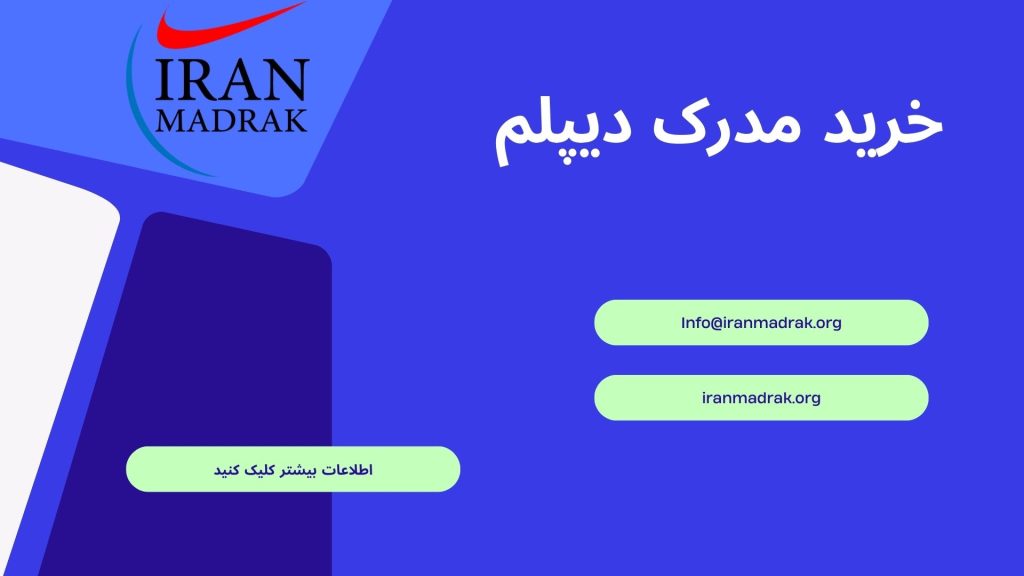 IRAN
MADRAK

خرید مدرک دیپلم

Info@iranmadrak.org

iranmadrak.org

اطلاعات بیشتر کلیک کنید